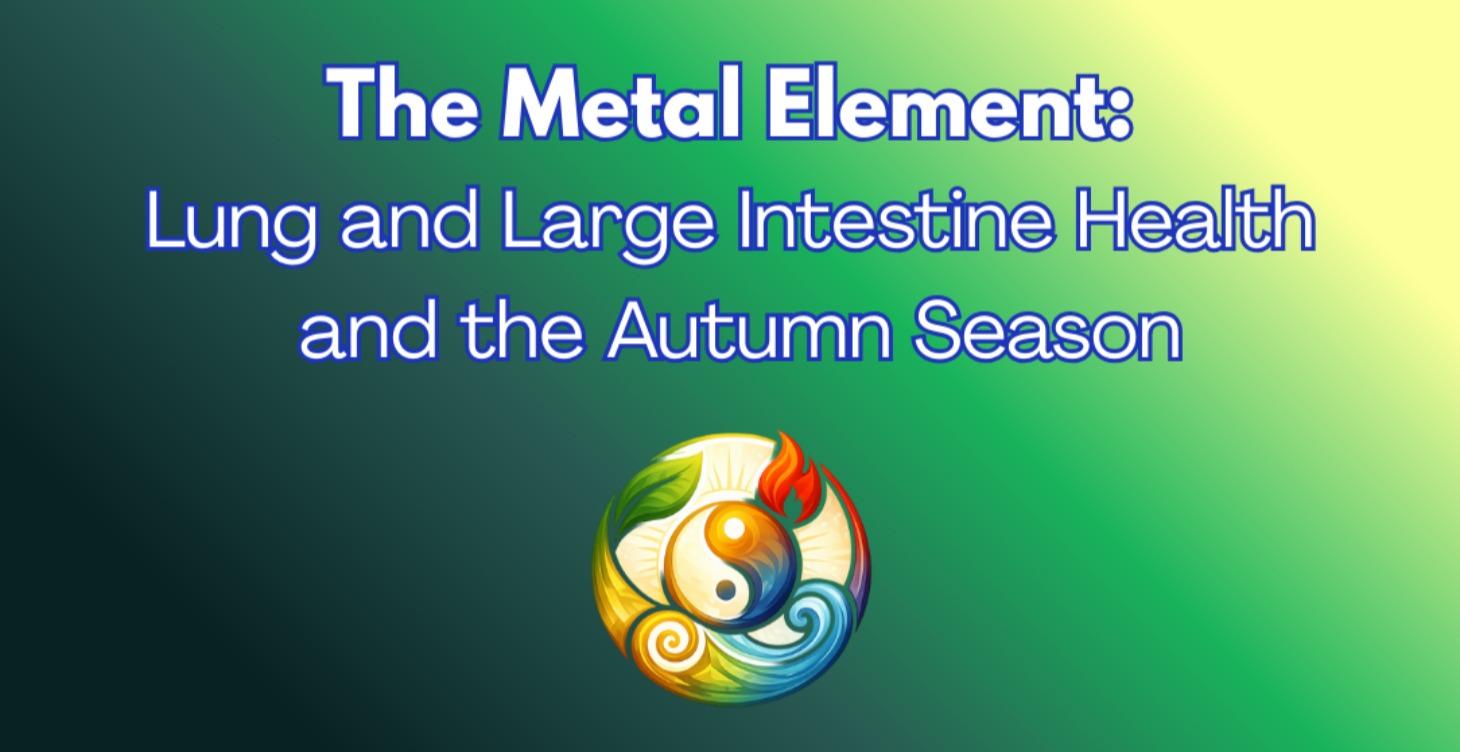 The Metal Element:
Lung and Large Intestine Health and the Autumn Season